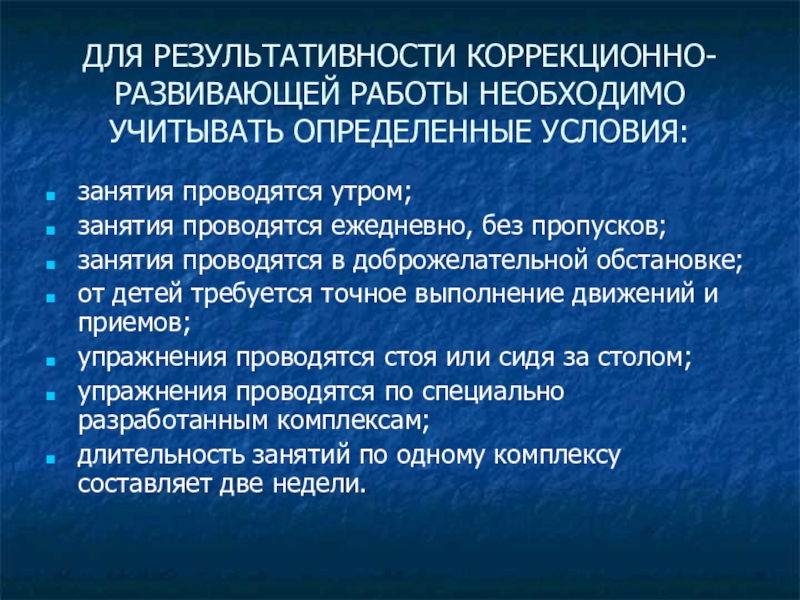 ДЛЯ РЕЗУЛЬТАТИВНОСТИ КОРРЕКЦИОННО-РАЗВИВАЮЩЕЙ РАБОТЫ НЕОБХОДИМО УЧИТЫВАТЬ ОПРЕДЕЛЕННЫЕ УСЛОВИЯ:

- занятия проводятся утром;
- занятия проводятся ежедневно, без пропусков;
- занятия проводятся в доброжелательной обстановке;
- от детей требуется точное выполнение движений и приемов;
- упражнения проводятся стоя или сидя за столом;
- упражнения проводятся по специально разработанным комплексам;
- длительность занятий по одному комплексу составляет две недели.